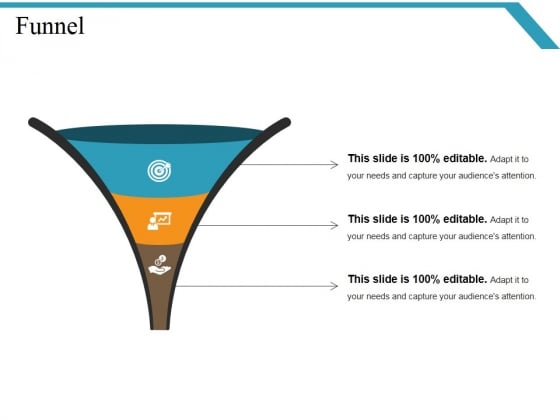 Funnel

This slide is 100% editable. Adapt it to your needs and capture your audience's attention.

This slide is 100% editable. Adapt it to your needs and capture your audience's attention.

This slide is 100% editable. Adapt it to your needs and capture your audience's attention.